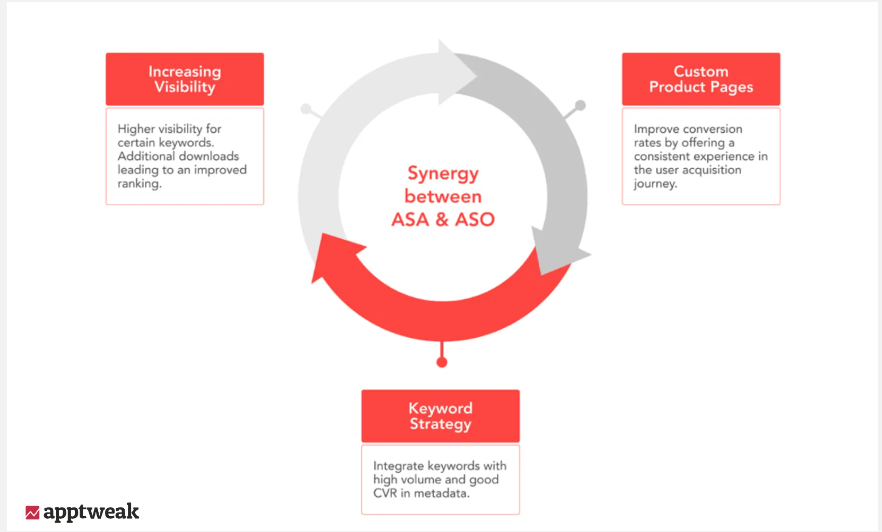 Increasing Visibility

Higher visibility for certain keywords. Additional downloads leading to an improved ranking.

Synergy between ASA & ASO

Custom Product Pages

Improve conversion rates by offering a consistent experience in the user acquisition journey.

Keyword Strategy

Integrate keywords with high volume and good CVR in metadata.

apptweak